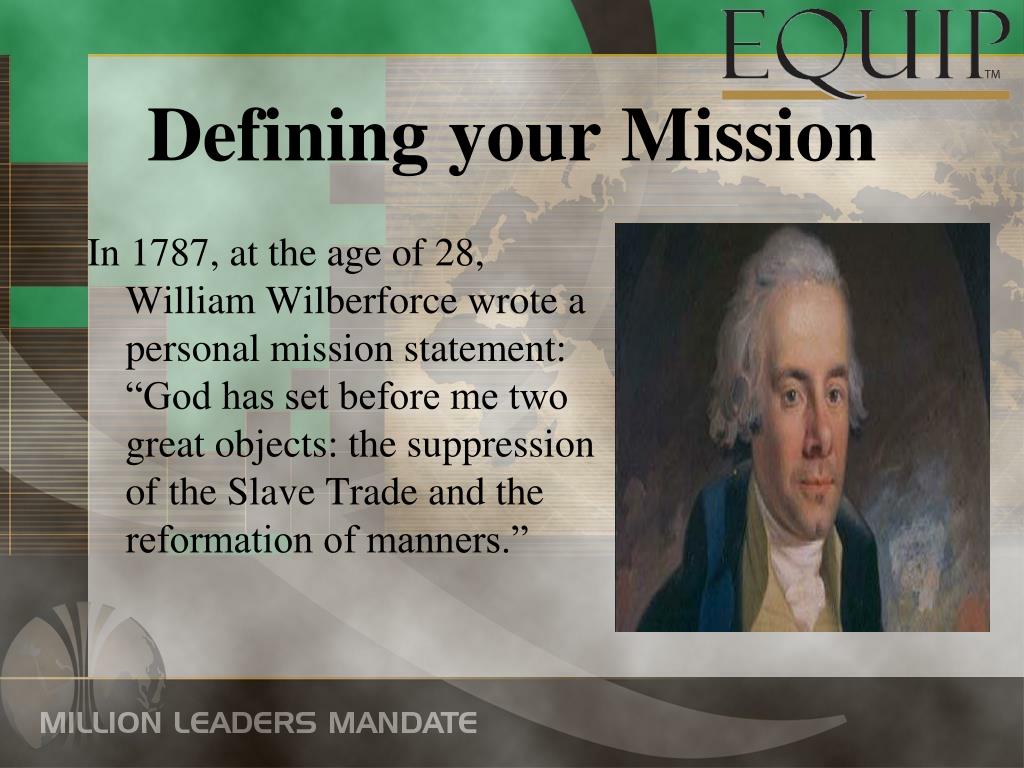 EQUIP™

Defining your Mission

In 1787, at the age of 28, William Wilberforce wrote a personal mission statement: “God has set before me two great objects: the suppression of the Slave Trade and the reformation of manners.”

MILLION LEADERS MANDATE